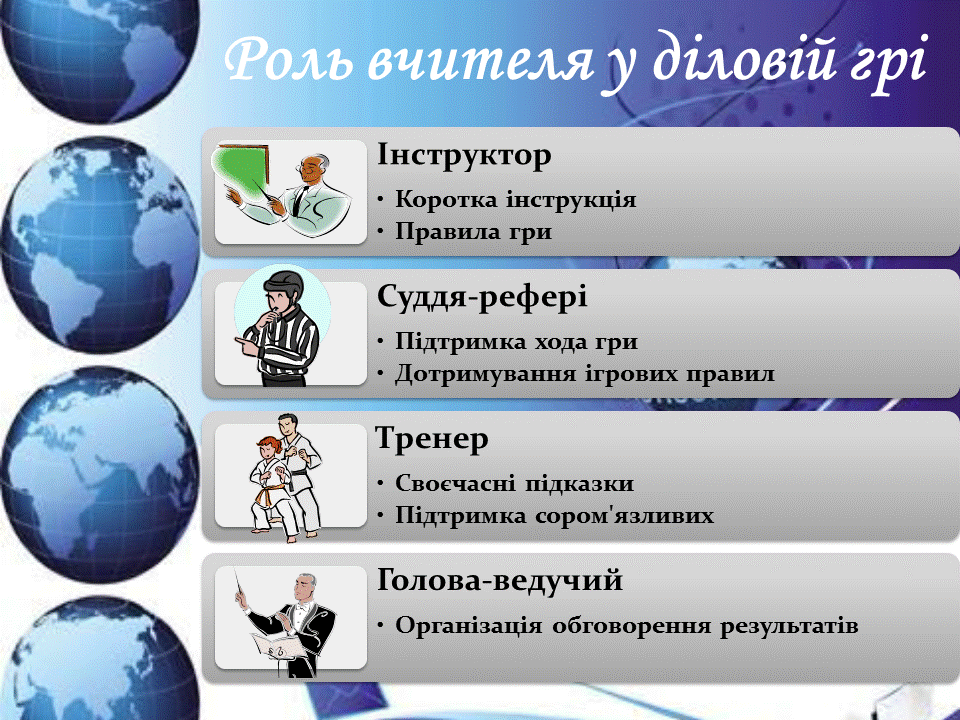 Роль вчителя у діловій грі

Інструктор
• Коротка інструкція
• Правила гри

Суддя-рефері
• Підтримка хода гри
• Дотримування ігрових правил

Тренер
• Своєчасні підказки
• Підтримка сором'язливих

Голова-ведучий
• Організація обговорення результатів